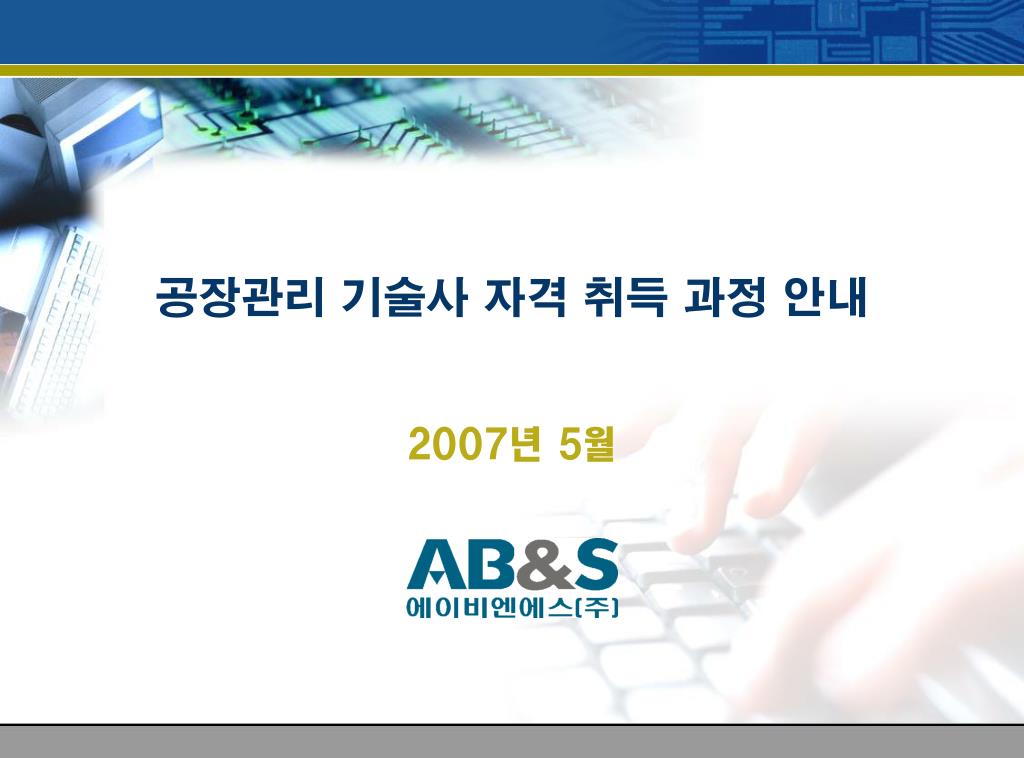 공장관리 기술사 자격 취득 과정 안내

2007년 5월

AB&S
에이비엔에스(주)